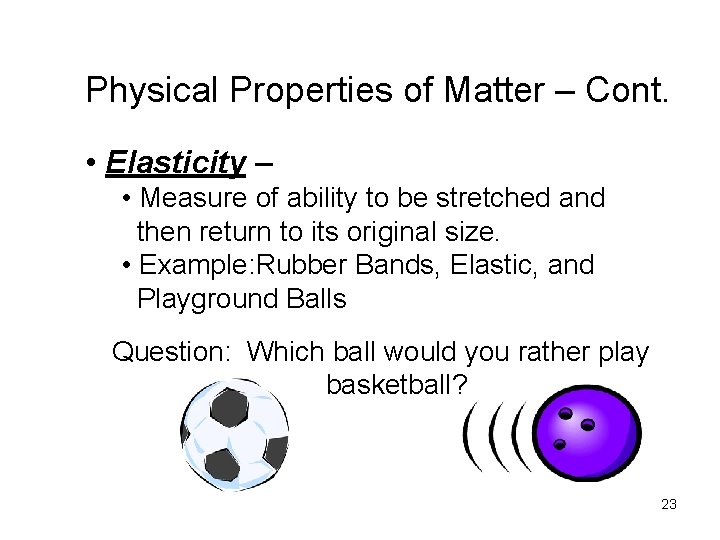 Physical Properties of Matter – Cont.

• Elasticity –

• Measure of ability to be stretched and then return to its original size.

• Example:Rubber Bands, Elastic, and Playground Balls

Question: Which ball would you rather play basketball?

23